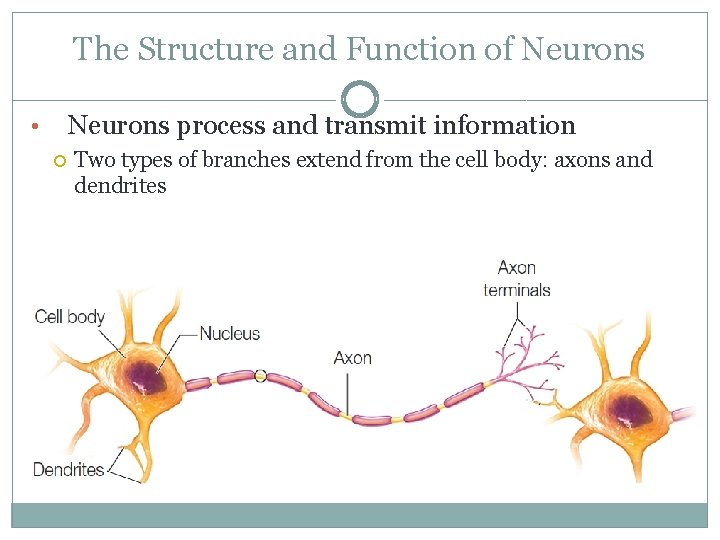 The Structure and Function of Neurons

• Neurons process and transmit information
○ Two types of branches extend from the cell body: axons and dendrites

Cell body
Nucleus
Axon
Axon terminals
Dendrites